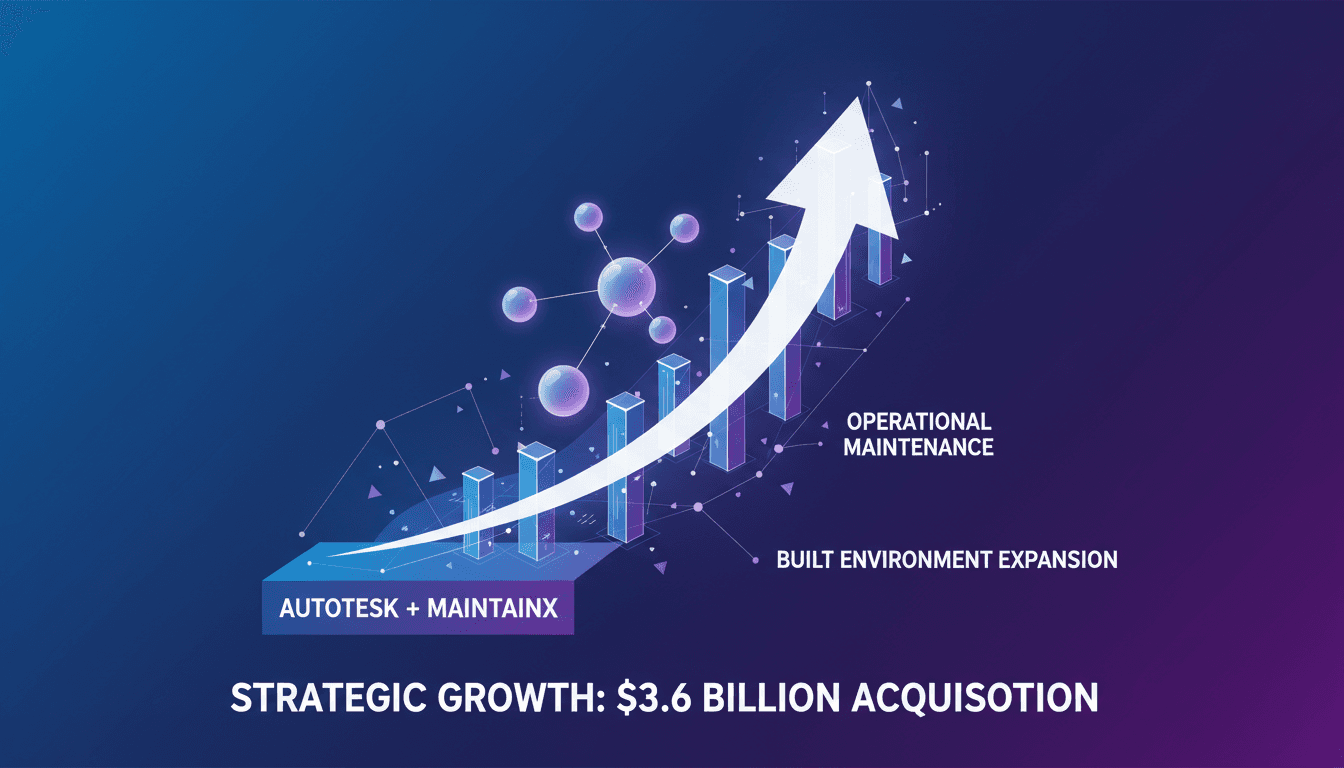 OPERATIONAL MAINTENANCE

BUILT ENVIRONMENT EXPANSION

AUTOTESK + MAINTAINX

STRATEGIC GROWTH: \$3.6 BILLION ACQUISOTION